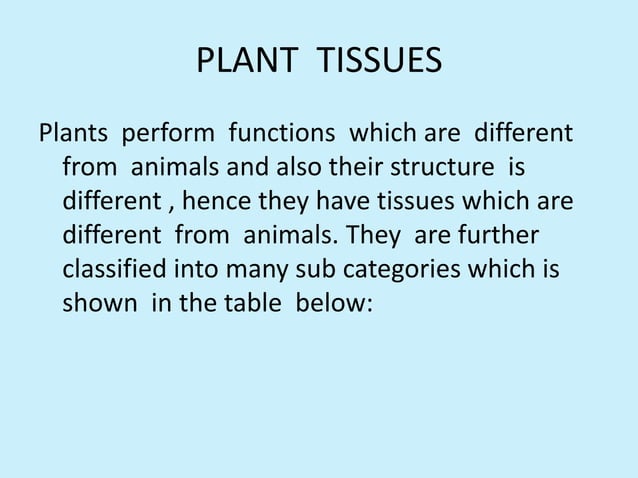 PLANT TISSUES

Plants perform functions which are different from animals and also their structure is different , hence they have tissues which are different from animals. They are further classified into many sub categories which is shown in the table below: